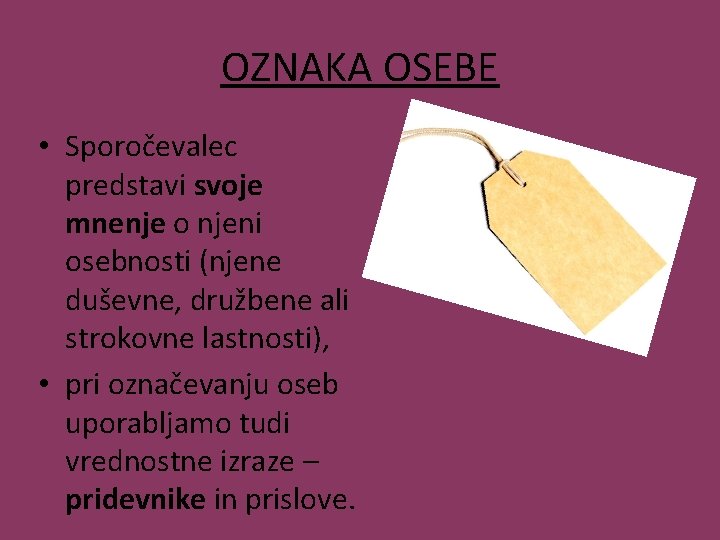 OZNAKA OSEBE

• Sporočevalec predstavi svoje mnenje o njeni osebnosti (njene duševne, družbene ali strokovne lastnosti),

• pri označevanju oseb uporabljamo tudi vrednostne izraze – pridevnike in prislove.